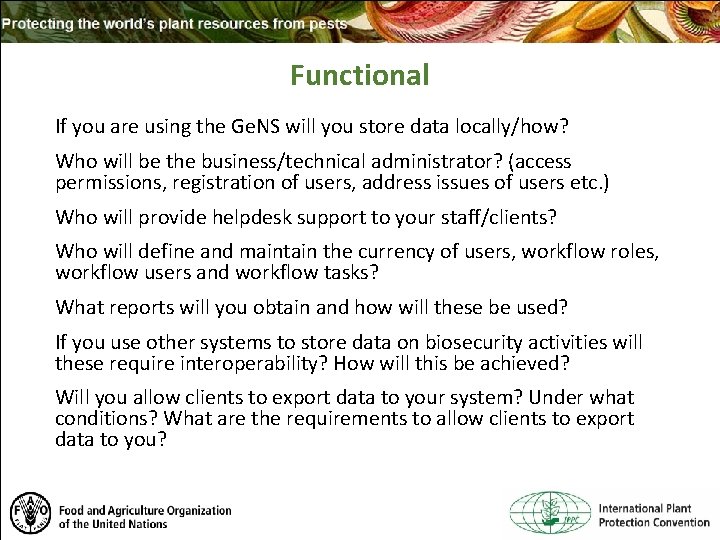 Protecting the world's plant resources from pests

Functional

If you are using the GeNS will you store data locally/how?

Who will be the business/technical administrator? (access permissions, registration of users, address issues of users etc.)

Who will provide helpdesk support to your staff/clients?

Who will define and maintain the currency of users, workflow roles, workflow users and workflow tasks?

What reports will you obtain and how will these be used?

If you use other systems to store data on biosecurity activities will these require interoperability? How will this be achieved?

Will you allow clients to export data to your system? Under what conditions? What are the requirements to allow clients to export data to you?

FAO

Food and Agriculture Organization of the United Nations

IPPC

International Plant Protection Convention